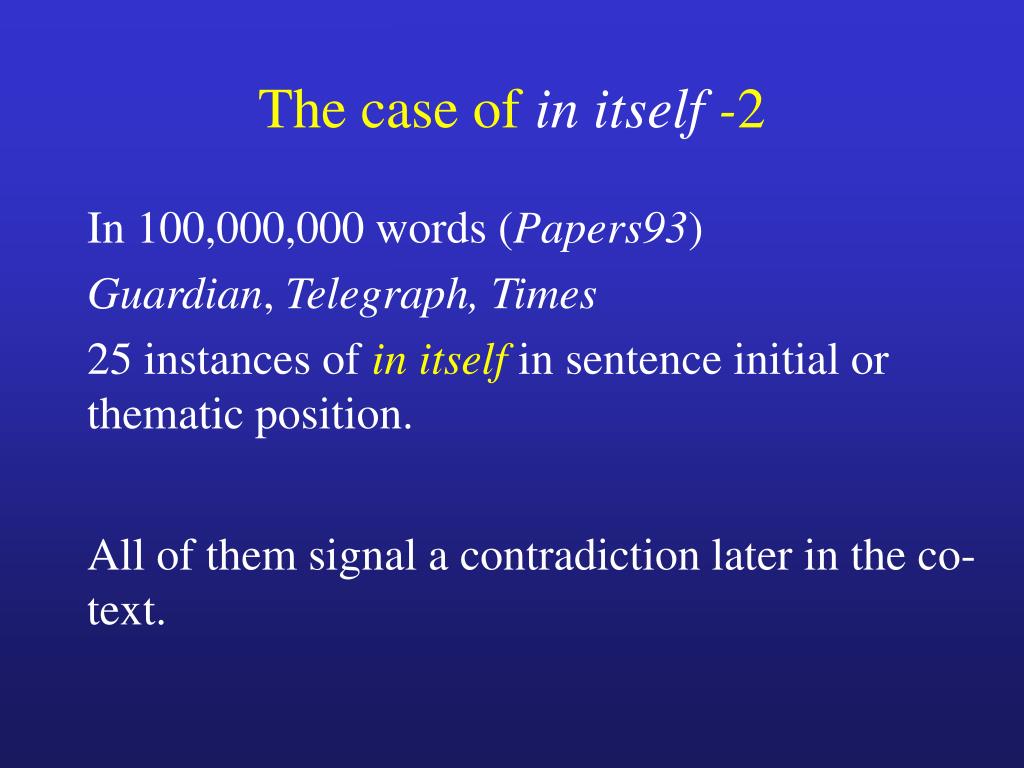 The case of in itself -2

In 100,000,000 words (Papers93)

Guardian, Telegraph, Times

25 instances of in itself in sentence initial or thematic position.

All of them signal a contradiction later in the co-text.